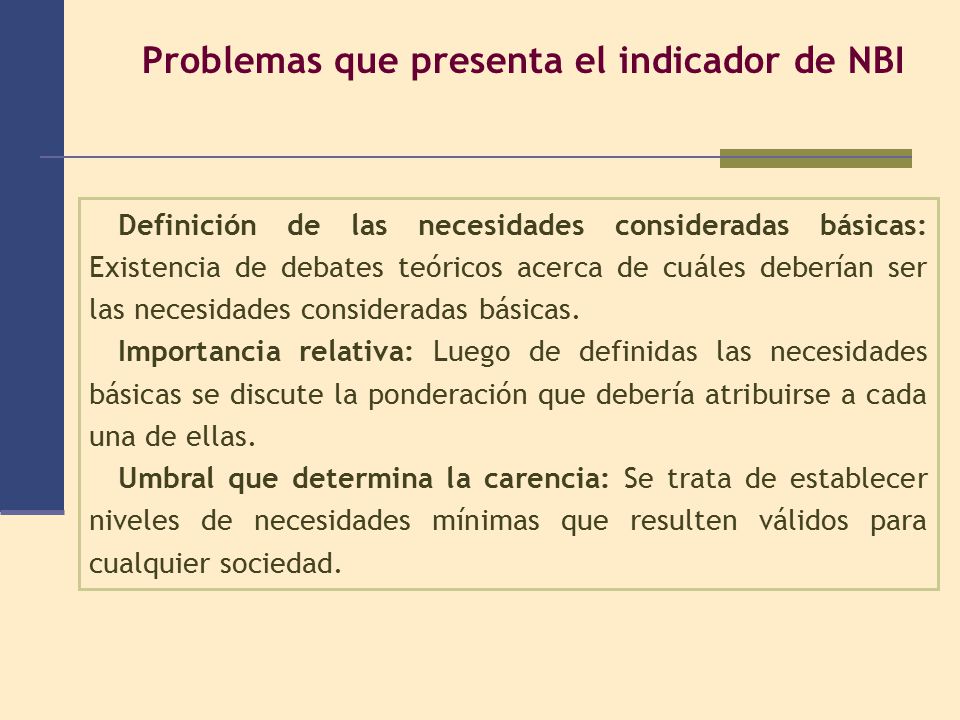 Problemas que presenta el indicador de NBI

Definición de las necesidades consideradas básicas: Existencia de debates teóricos acerca de cuáles deberían ser las necesidades consideradas básicas.

Importancia relativa: Luego de definidas las necesidades básicas se discute la ponderación que debería atribuirse a cada una de ellas.

Umbral que determina la carencia: Se trata de establecer niveles de necesidades mínimas que resulten válidos para cualquier sociedad.